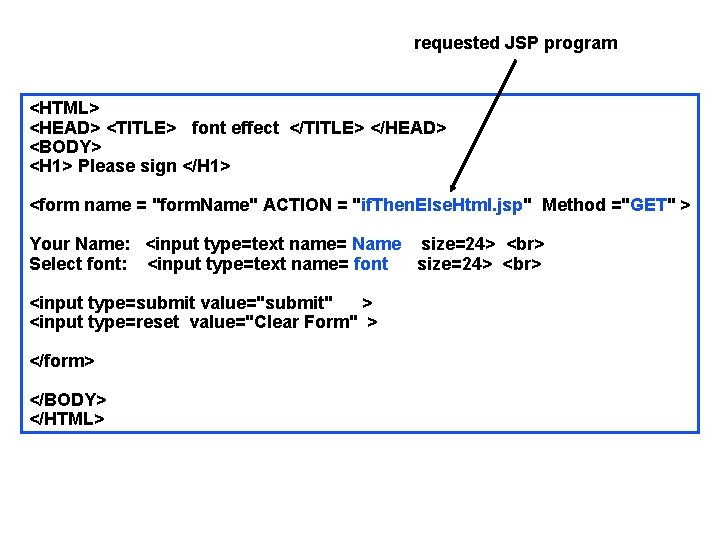 requested JSP program

<HTML>
<HEAD> <TITLE> font effect </TITLE> </HEAD>
<BODY>
<H1> Please sign </H1>

<form name = "formName" ACTION = "ifThenElseHtml.jsp" Method ="GET" >

Your Name: <input type=text name= Name size=24> <br>
Select font: <input type=text name= font size=24> <br>

<input type=submit value="submit" >
<input type=reset value="Clear Form" >

</form>

</BODY>
</HTML>